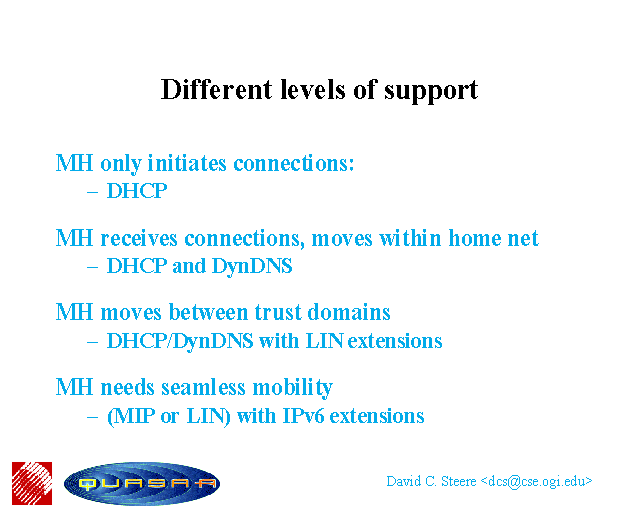 Different levels of support

MH only initiates connections:
– DHCP

MH receives connections, moves within home net
– DHCP and DynDNS

MH moves between trust domains
– DHCP/DynDNS with LIN extensions

MH needs seamless mobility
– (MIP or LIN) with IPv6 extensions

QUASAR

David C. Steere <dcs@cse.ogi.edu>